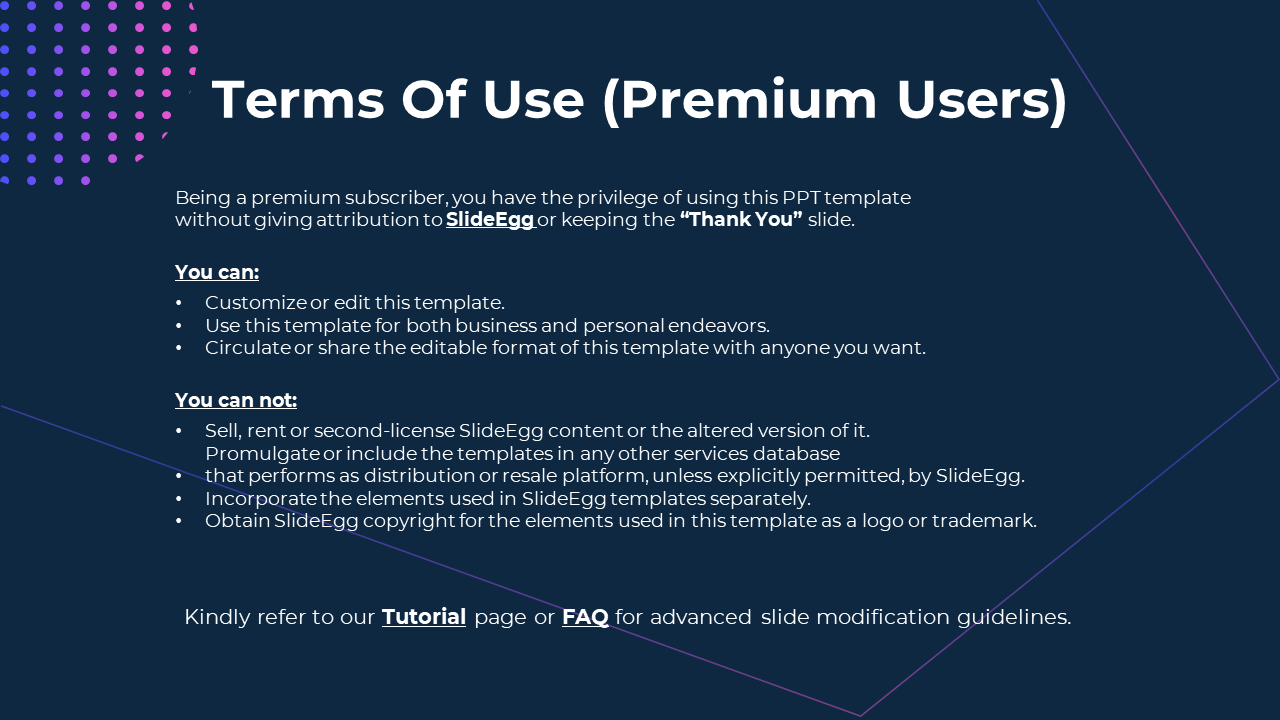 Terms Of Use (Premium Users)

Being a premium subscriber, you have the privilege of using this PPT template without giving attribution to SlideEgg or keeping the “Thank You” slide.

You can:

• Customize or edit this template.
• Use this template for both business and personal endeavors.
• Circulate or share the editable format of this template with anyone you want.

You can not:

• Sell, rent or second-license SlideEgg content or the altered version of it.
Promulgate or include the templates in any other services database
• that performs as distribution or resale platform, unless explicitly permitted, by SlideEgg.
• Incorporate the elements used in SlideEgg templates separately.
• Obtain SlideEgg copyright for the elements used in this template as a logo or trademark.

Kindly refer to our Tutorial page or FAQ for advanced slide modification guidelines.